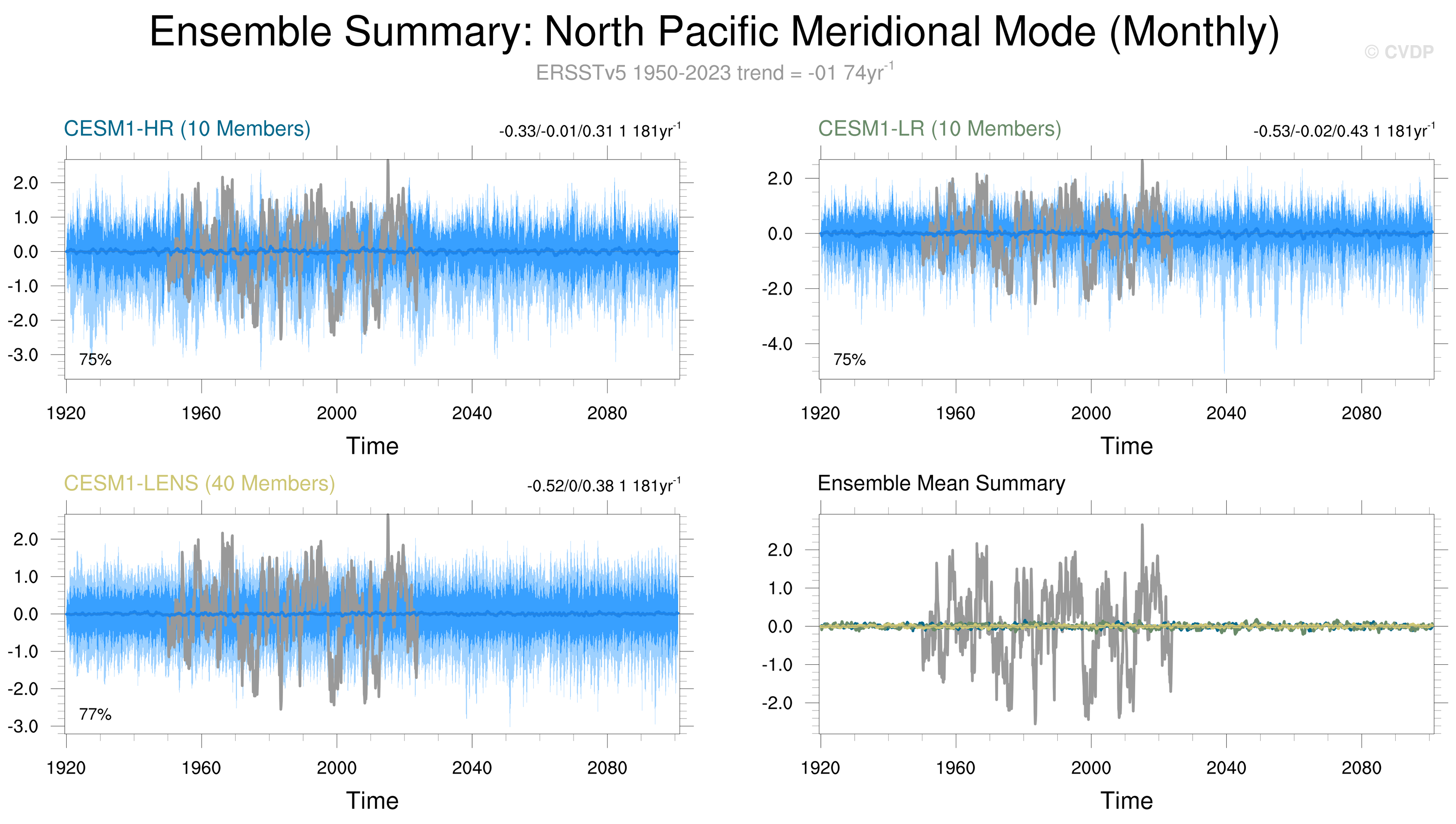 Ensemble Summary: North Pacific Meridional Mode (Monthly)

© CVDP

ERSSTv5 1950-2023 trend = -01 74yr$^{-1}$

CESM1-HR (10 Members)

-0.33/-0.01/0.31 1 181yr$^{-1}$

2.0
1.0
0.0
-1.0
-2.0
-3.0

75%

1920 1960 2000 2040 2080

Time

CESM1-LR (10 Members)

-0.53/-0.02/0.43 1 181yr$^{-1}$

2.0
0.0
-2.0
-4.0

75%

1920 1960 2000 2040 2080

Time

CESM1-LENS (40 Members)

-0.52/0/0.38 1 181yr$^{-1}$

2.0
1.0
0.0
-1.0
-2.0
-3.0

77%

1920 1960 2000 2040 2080

Time

Ensemble Mean Summary

2.0
1.0
0.0
-1.0
-2.0

1920 1960 2000 2040 2080

Time